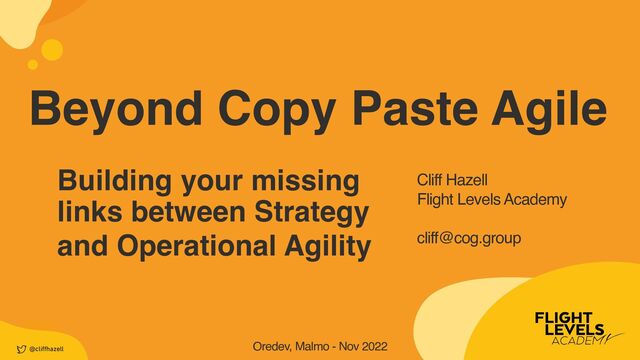 Beyond Copy Paste Agile

Building your missing links between Strategy and Operational Agility

Cliff Hazell
Flight Levels Academy

cliff@cog.group

@cliffhazell

Oredev, Malmo - Nov 2022

FLIGHT LEVELS ACADEMY